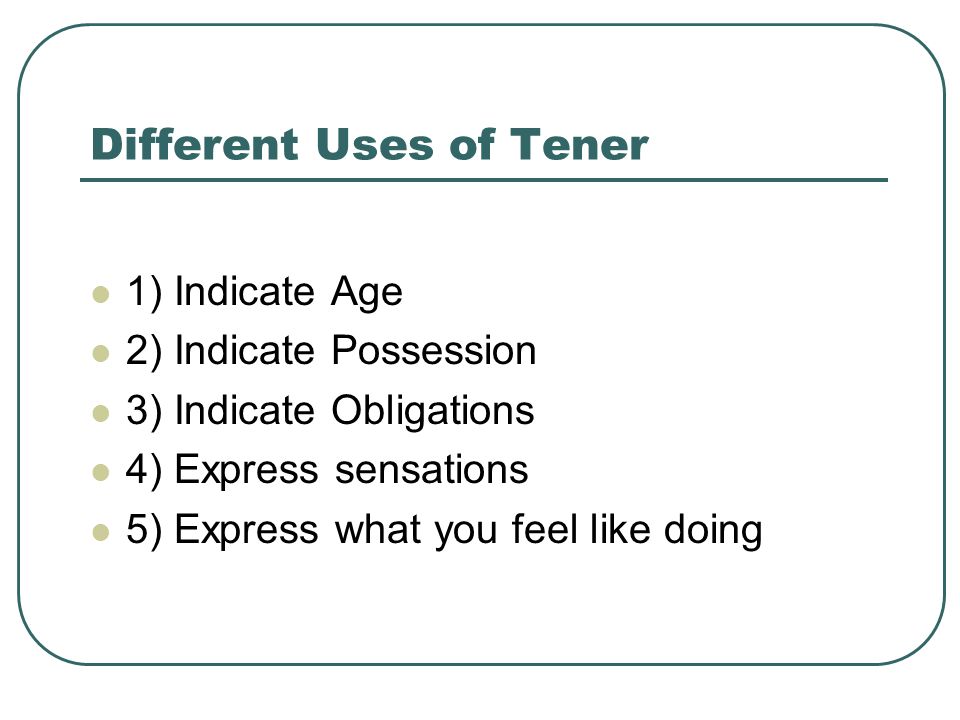 Different Uses of Tener

- 1) Indicate Age
- 2) Indicate Possession
- 3) Indicate Obligations
- 4) Express sensations
- 5) Express what you feel like doing